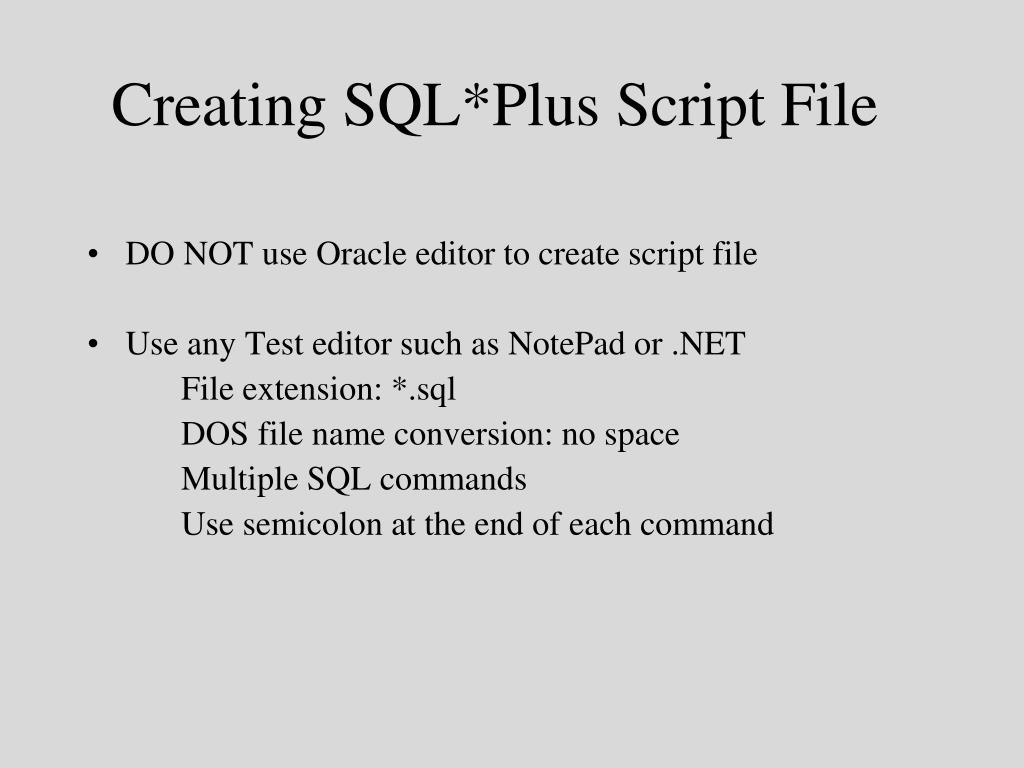 Creating SQL*Plus Script File

• DO NOT use Oracle editor to create script file

• Use any Test editor such as NotePad or .NET
File extension: *.sql
DOS file name conversion: no space
Multiple SQL commands
Use semicolon at the end of each command